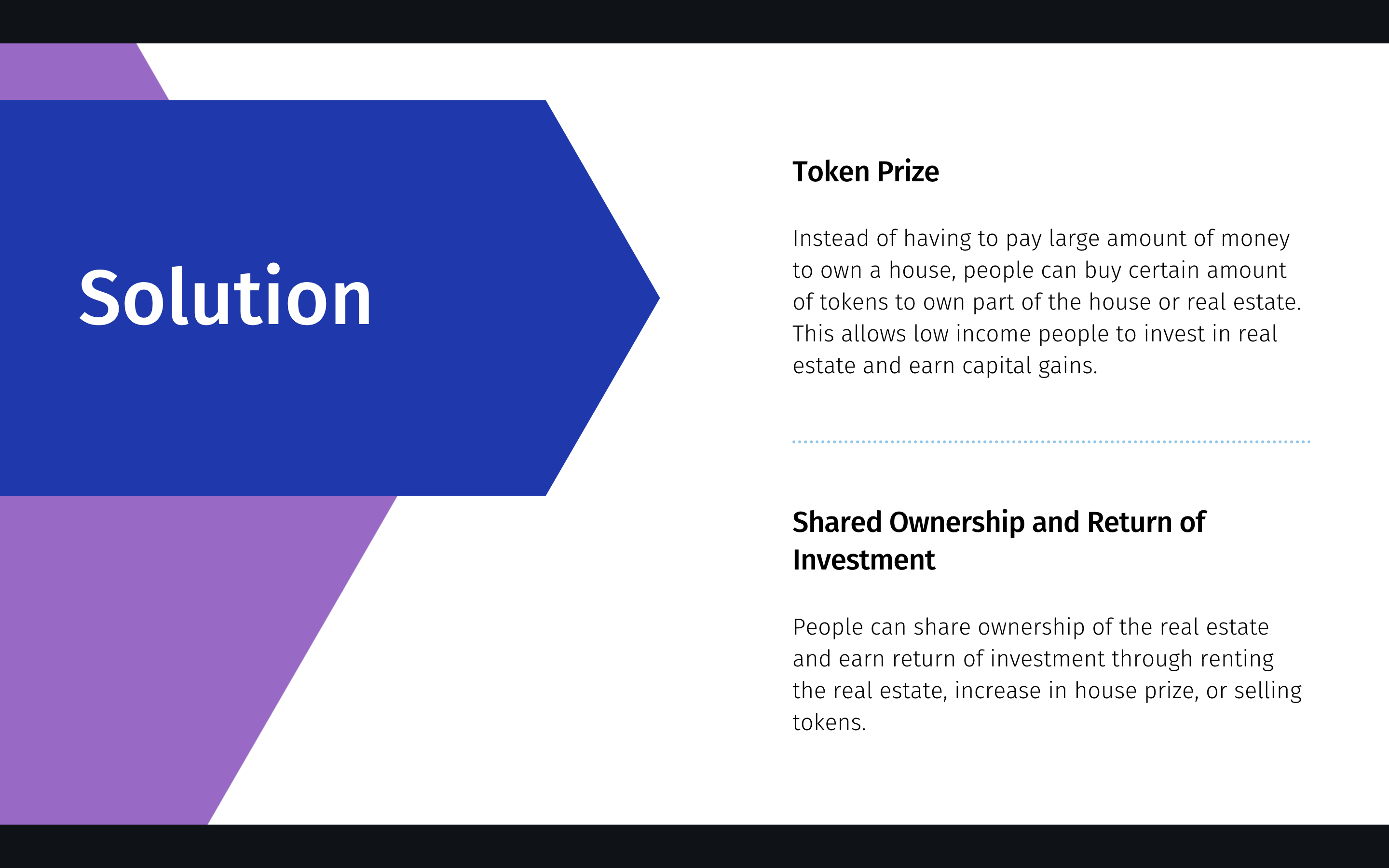 Solution

Token Prize

Instead of having to pay large amount of money to own a house, people can buy certain amount of tokens to own part of the house or real estate. This allows low income people to invest in real estate and earn capital gains.

Shared Ownership and Return of Investment

People can share ownership of the real estate and earn return of investment through renting the real estate, increase in house prize, or selling tokens.